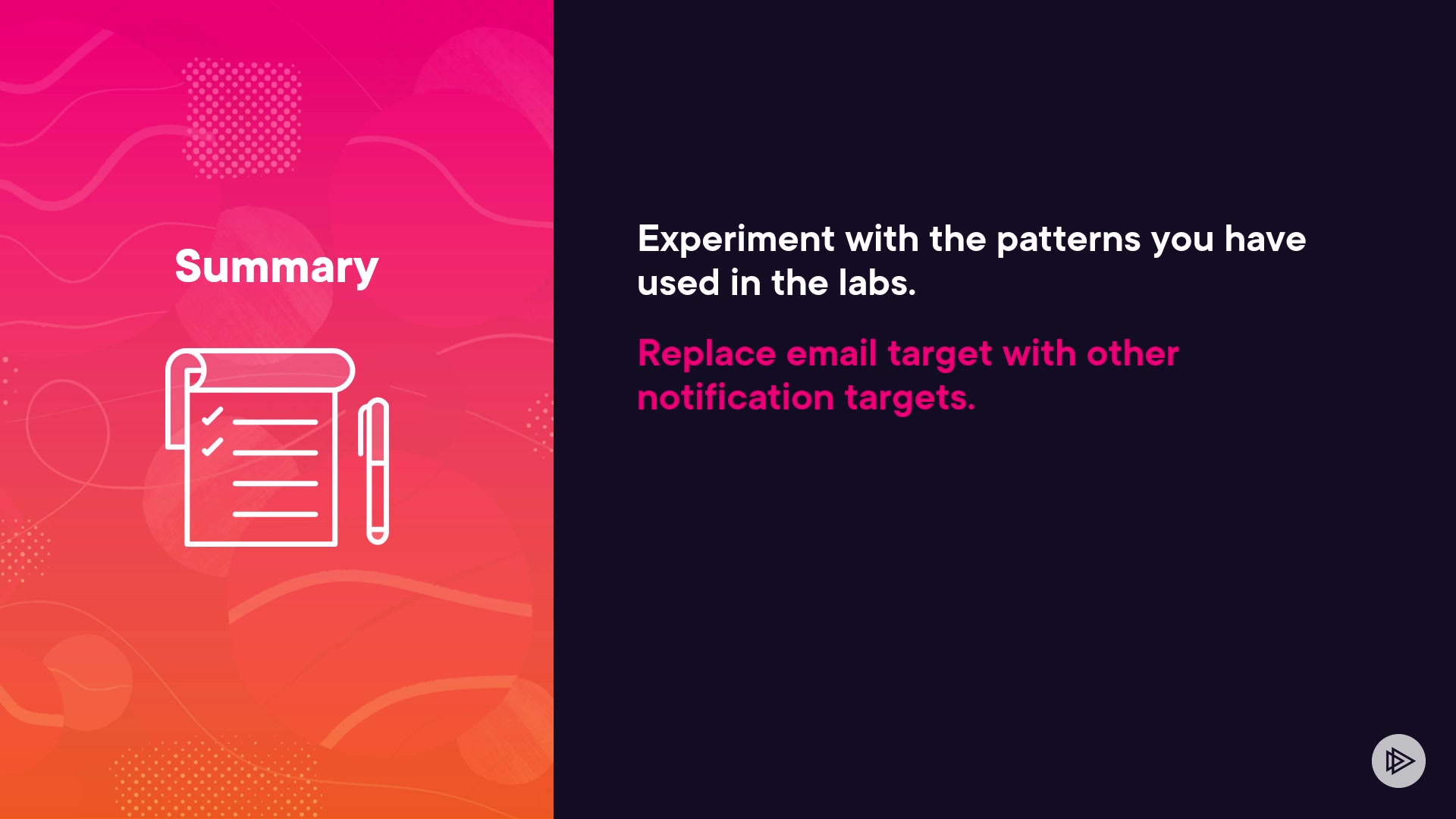 Summary

Experiment with the patterns you have used in the labs.

Replace email target with other notification targets.